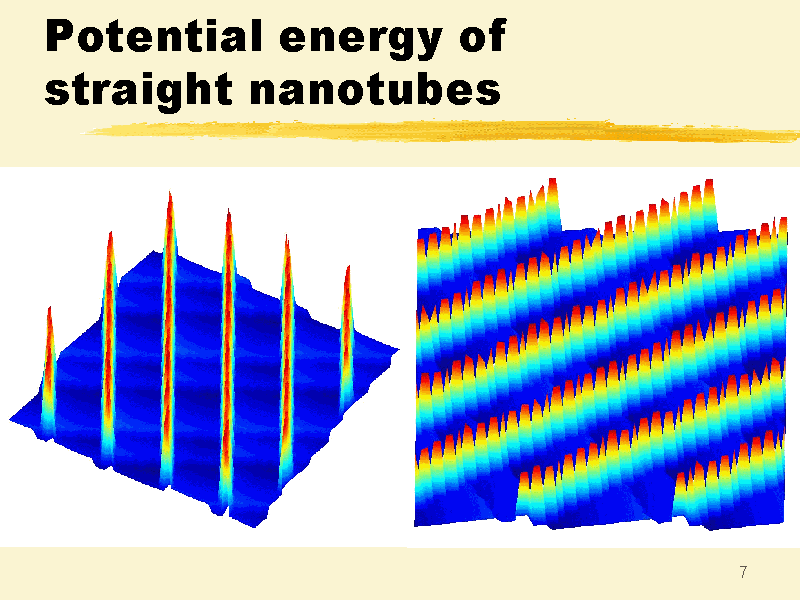 Potential energy of straight nanotubes

7